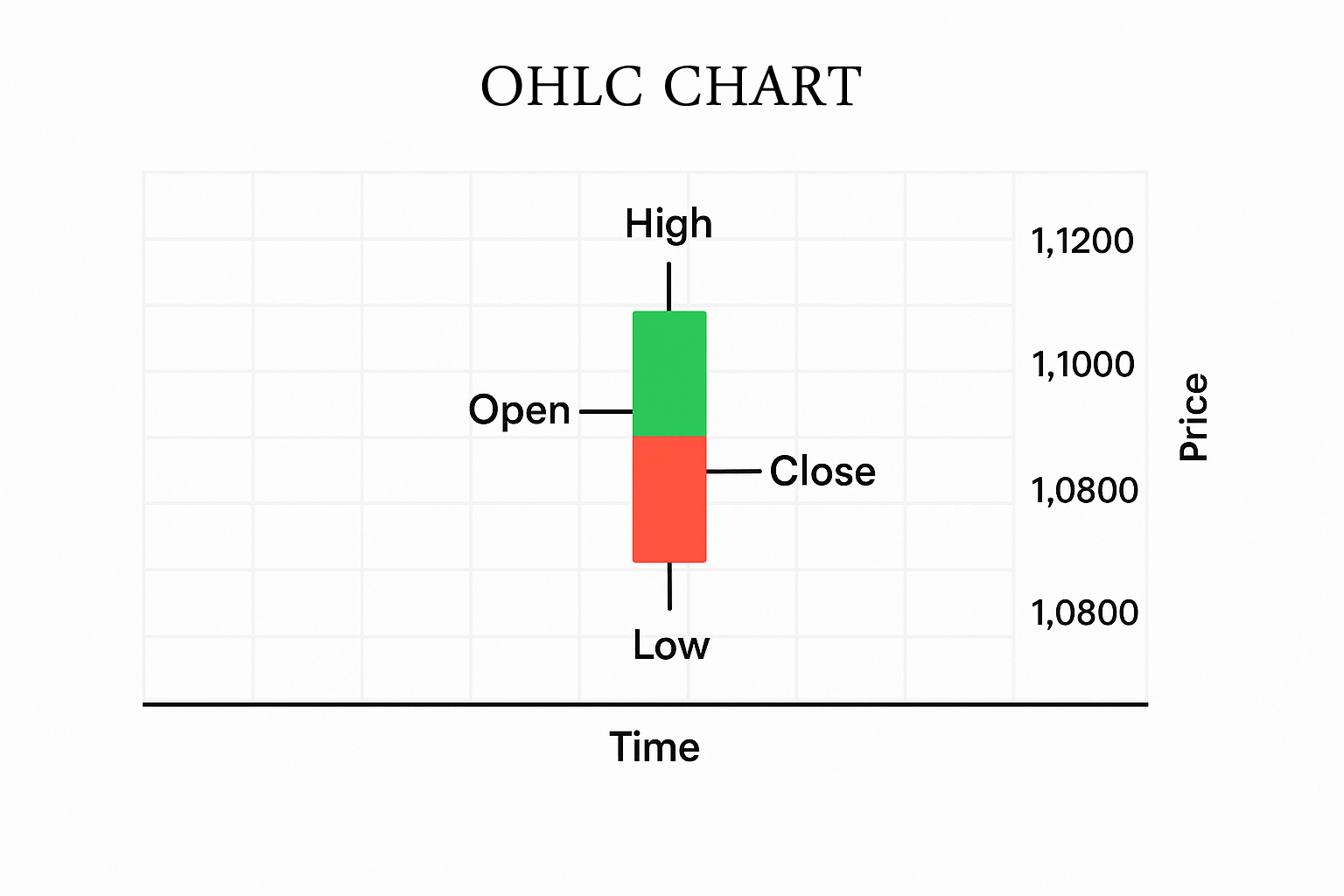 OHLC CHART

High

Open

Close

Low

1,1200

1,1000

1,0800

1,0800

Price

Time